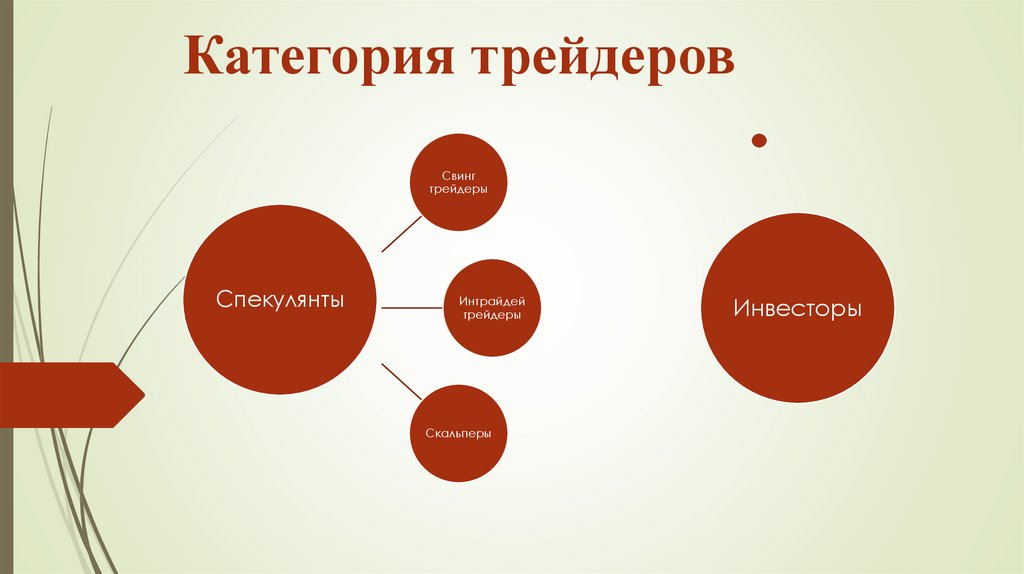 Категория трейдеров

Спекулянты

Свинг трейдеры

Интрайдей трейдеры

Скальперы

Инвесторы